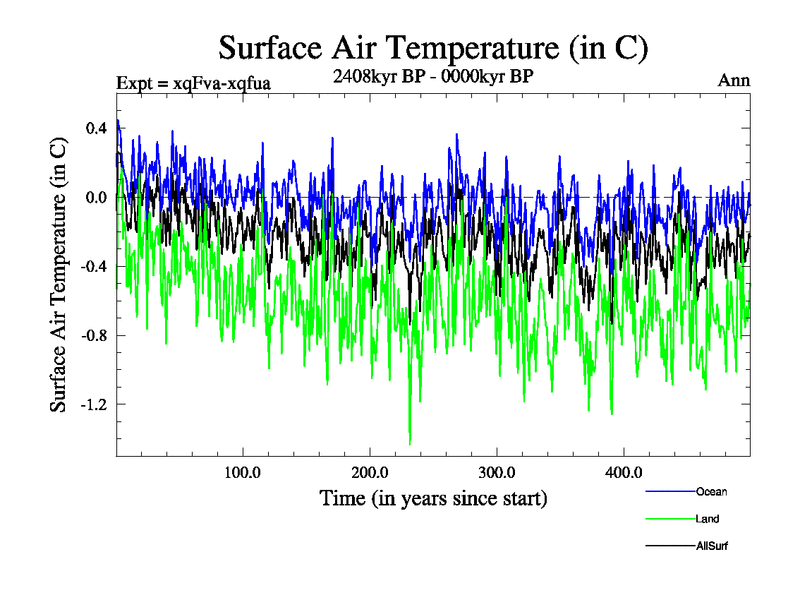 Surface Air Temperature (in C)

Expt = xqFva-xqfua

2408kyr BP - 0000kyr BP

Ann

Surface Air Temperature (in C)

0.4

0.0

-0.4

-0.8

-1.2

100.0

200.0

300.0

400.0

Time (in years since start)

Ocean

Land

AllSurf